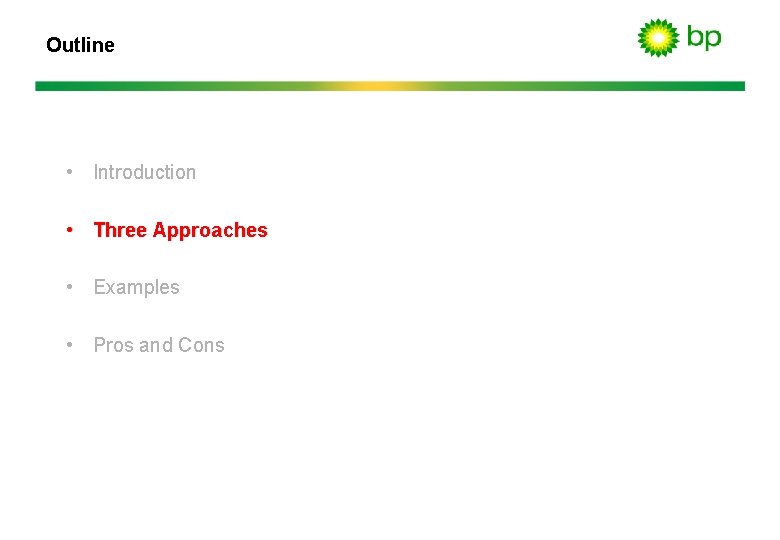 Outline

bp

• Introduction

• Three Approaches

• Examples

• Pros and Cons